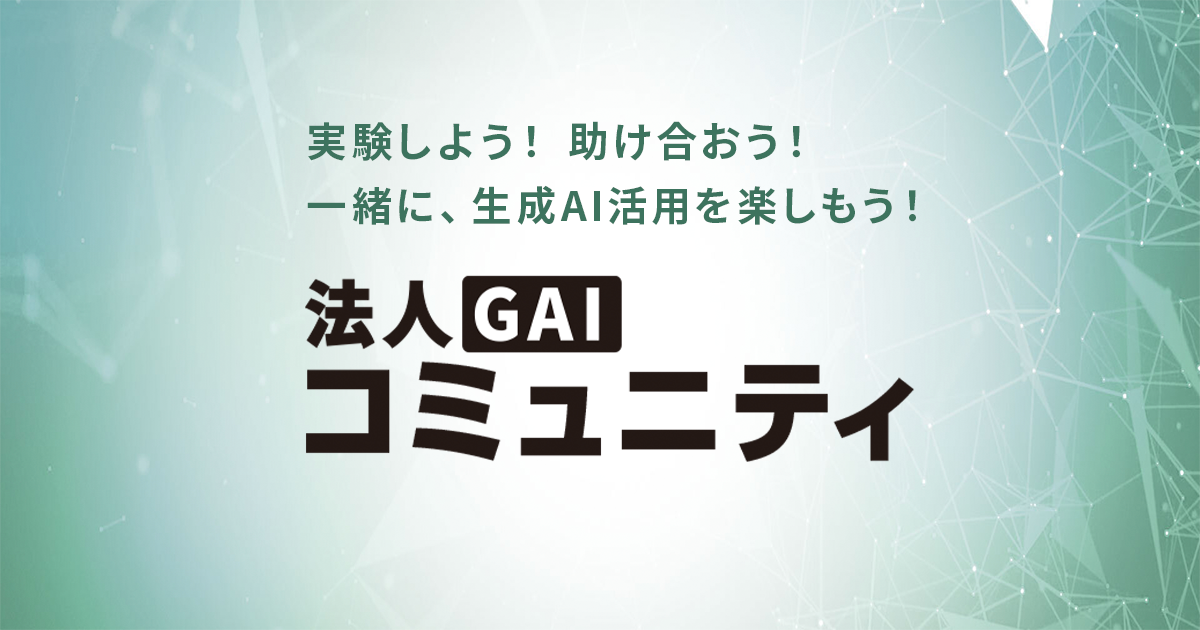 実験しよう！ 助け合おう！
一緒に、生成AI活用を楽しもう！

法人GAI
コミュニティ